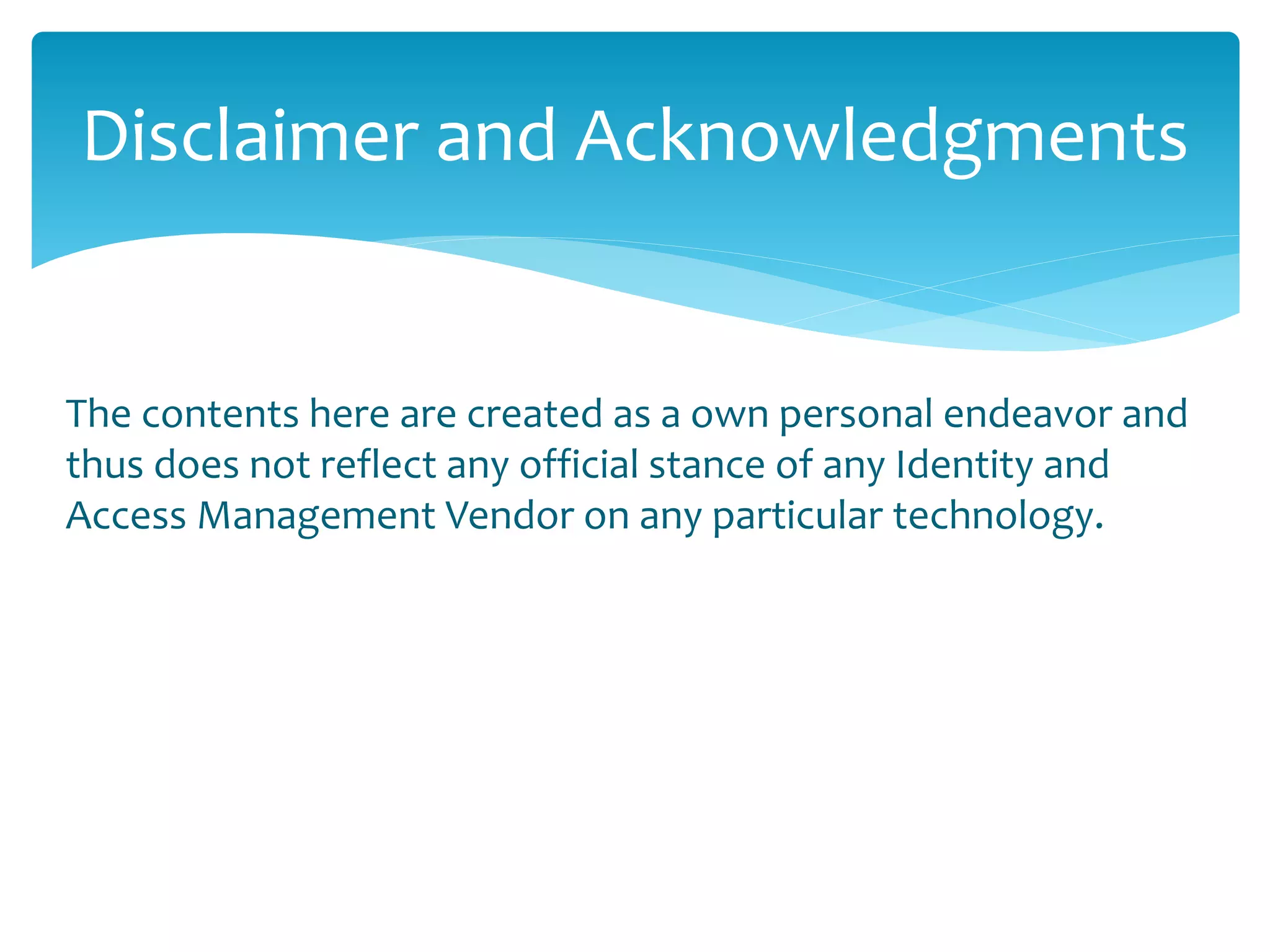 Disclaimer and Acknowledgments

The contents here are created as a own personal endeavor and thus does not reflect any official stance of any Identity and Access Management Vendor on any particular technology.